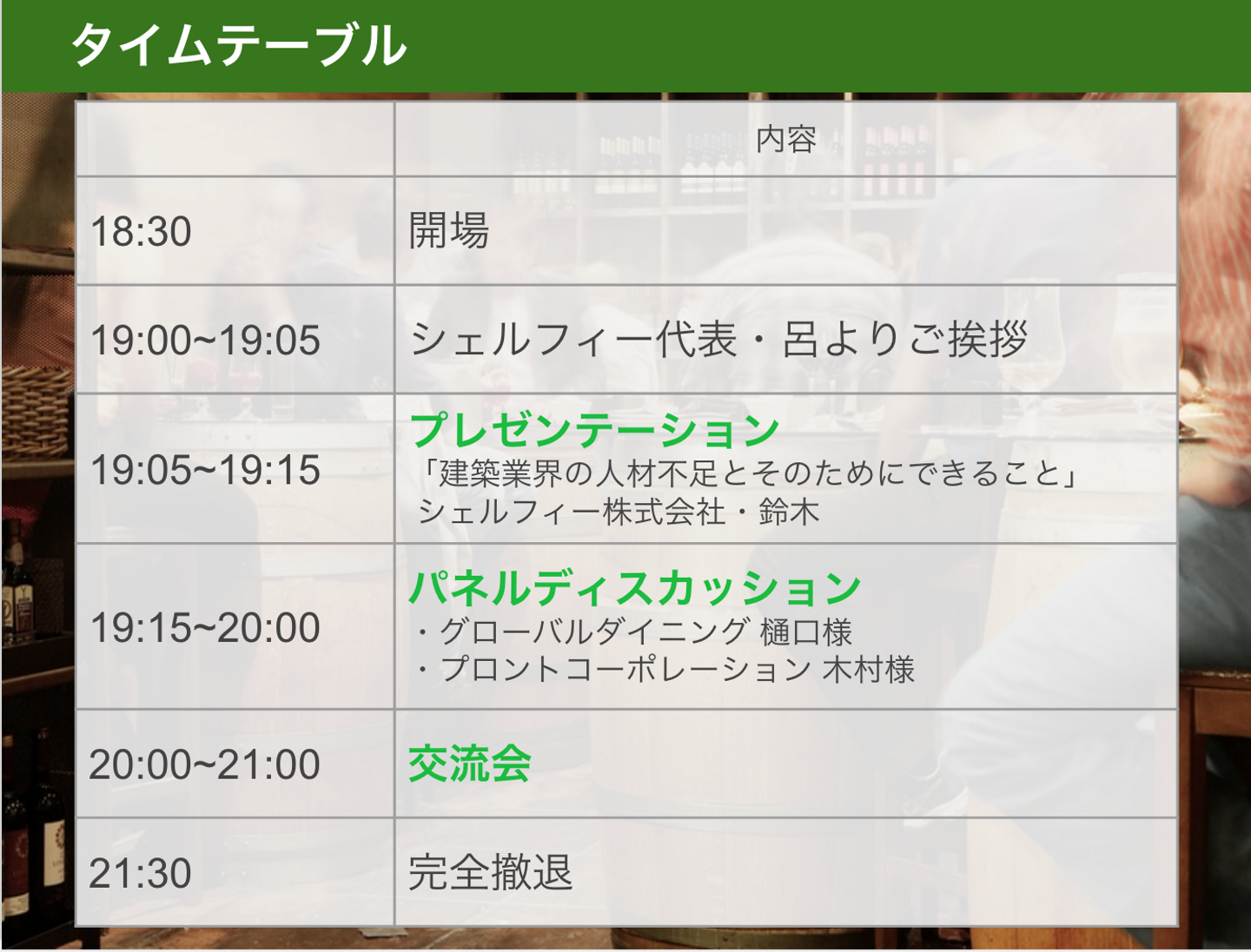 タイムテーブル

| | 内容 |
|---|---|
| 18:30 | 開場 |
| 19:00~19:05 | シェルフィー代表・呂よりご挨拶 |
| 19:05~19:15 | プレゼンテーション 「建築業界の人材不足とそのためにできること」 シェルフィー株式会社・鈴木 |
| 19:15~20:00 | パネルディスカッション ・グローバルダイニング 樋口様 ・プロントコーポレーション 木村様 |
| 20:00~21:00 | 交流会 |
| 21:30 | 完全撤退 |